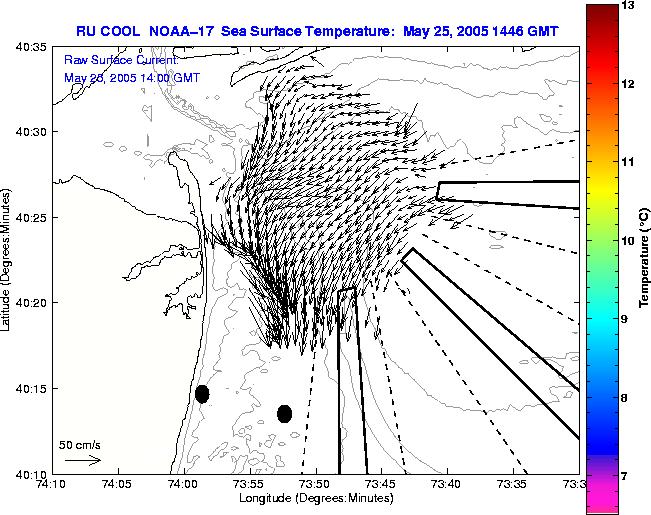 RU COOL NOAA–17 Sea Surface Temperature: May 25, 2005 1446 GMT

Raw Surface Current:
May 25, 2005 14:00 GMT

40:35
40:30
40:25
40:20
40:15
40:10

Latitude (Degrees:Minutes)

50 cm/s

74:10 74:05 74:00 73:55 73:50 73:45 73:40 73:35 73:3

Longitude (Degrees:Minutes)

13
12
11
10
9
8
7

Temperature (°C)